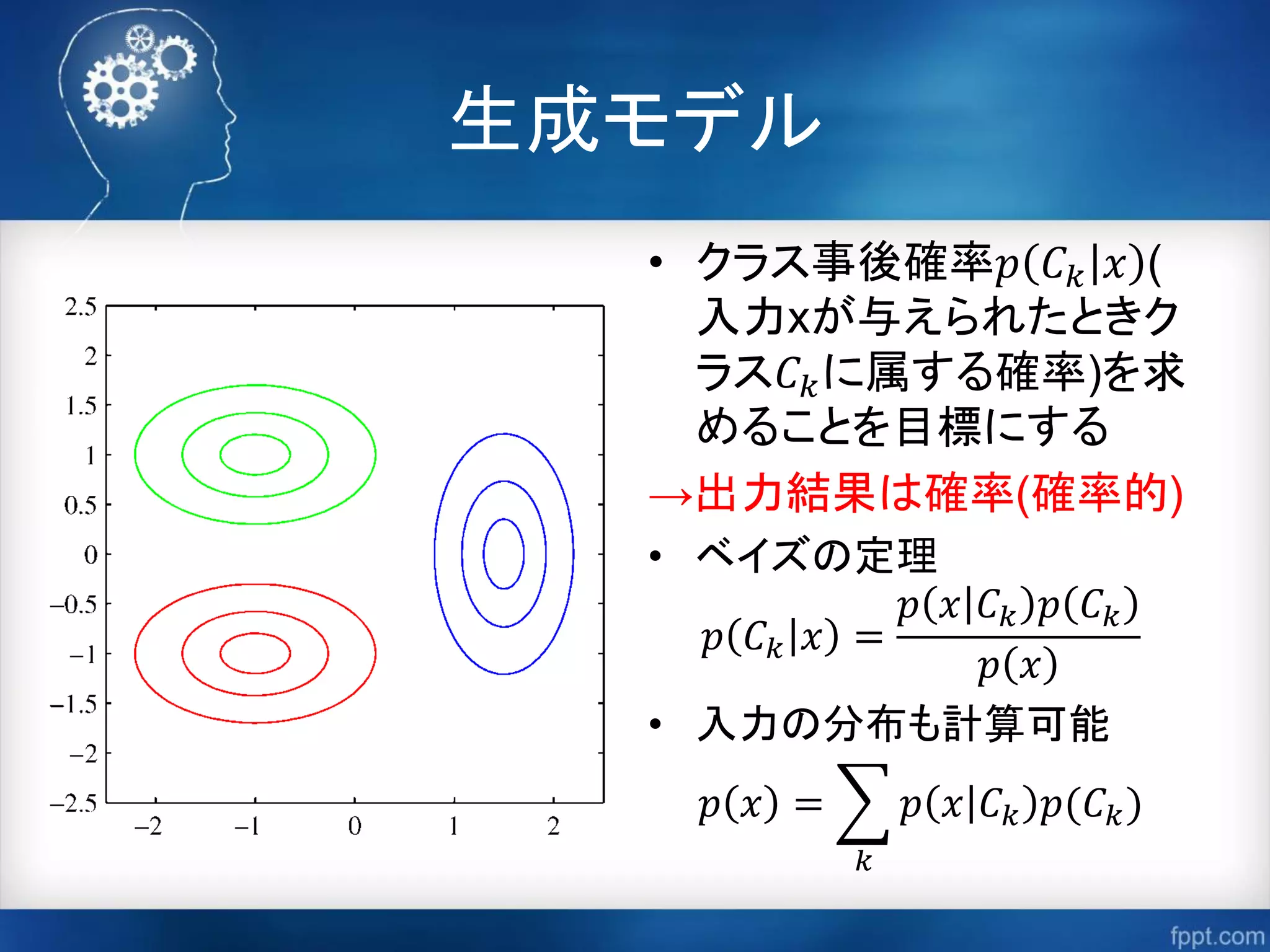 生成モデル

2.5
2
1.5
1
0.5
0
−0.5
−1
−1.5
−2
−2.5
−2
−1
0
1
2

• クラス事後確率$p(C_k|x)$(入力xが与えられたときクラス$C_k$に属する確率)を求めることを目標にする

→出力結果は確率(確率的)

• ベイズの定理
$p(C_k|x) = \frac{p(x|C_k)p(C_k)}{p(x)}$

• 入力の分布も計算可能
$p(x) = \sum_k p(x|C_k)p(C_k)$

fppt.com